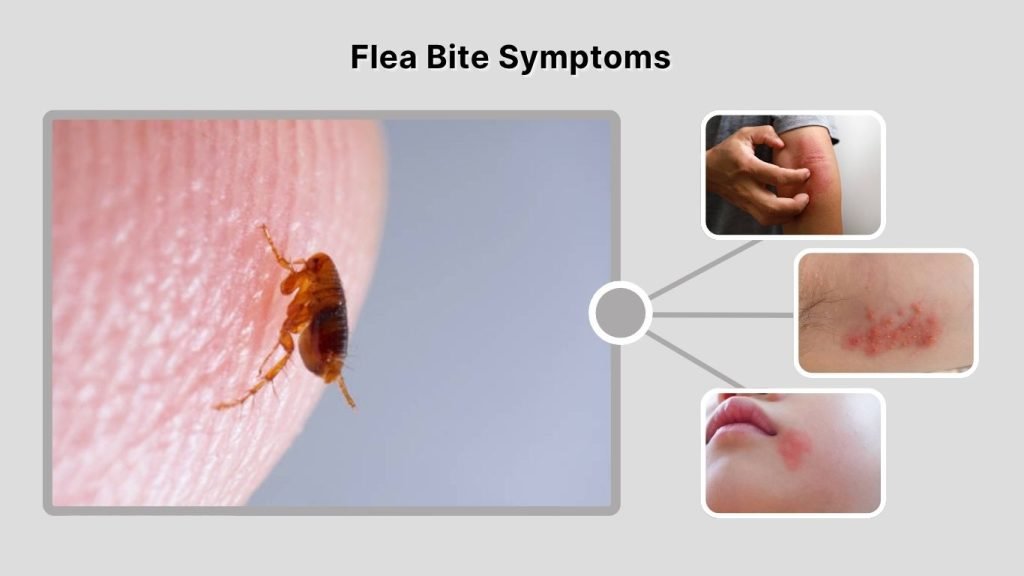 Flea Bite Symptoms